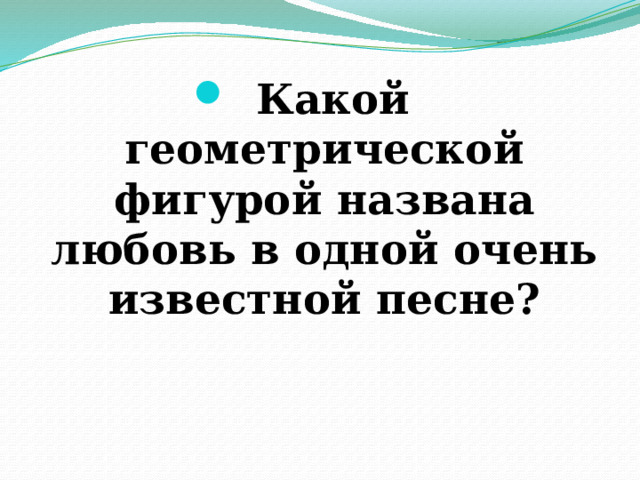 Какой геометрической фигурой названа любовь в одной очень известной песне?